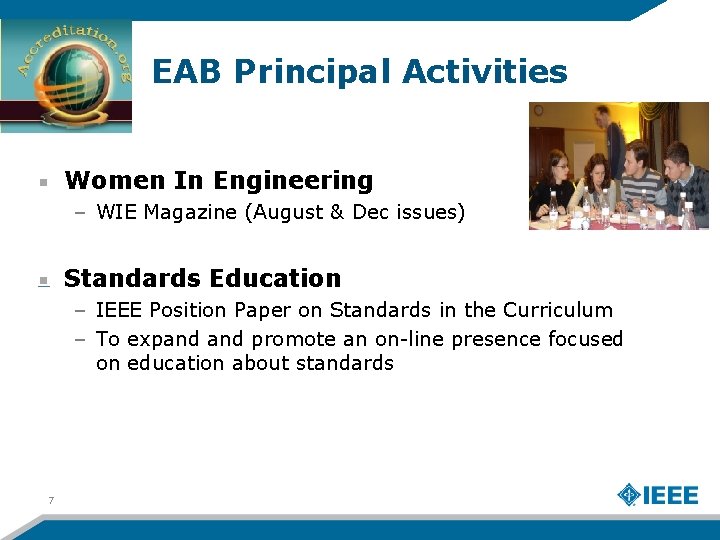 Accreditation.org

EAB Principal Activities

Women In Engineering
– WIE Magazine (August & Dec issues)

Standards Education
– IEEE Position Paper on Standards in the Curriculum
– To expand and promote an on-line presence focused on education about standards

7

IEEE